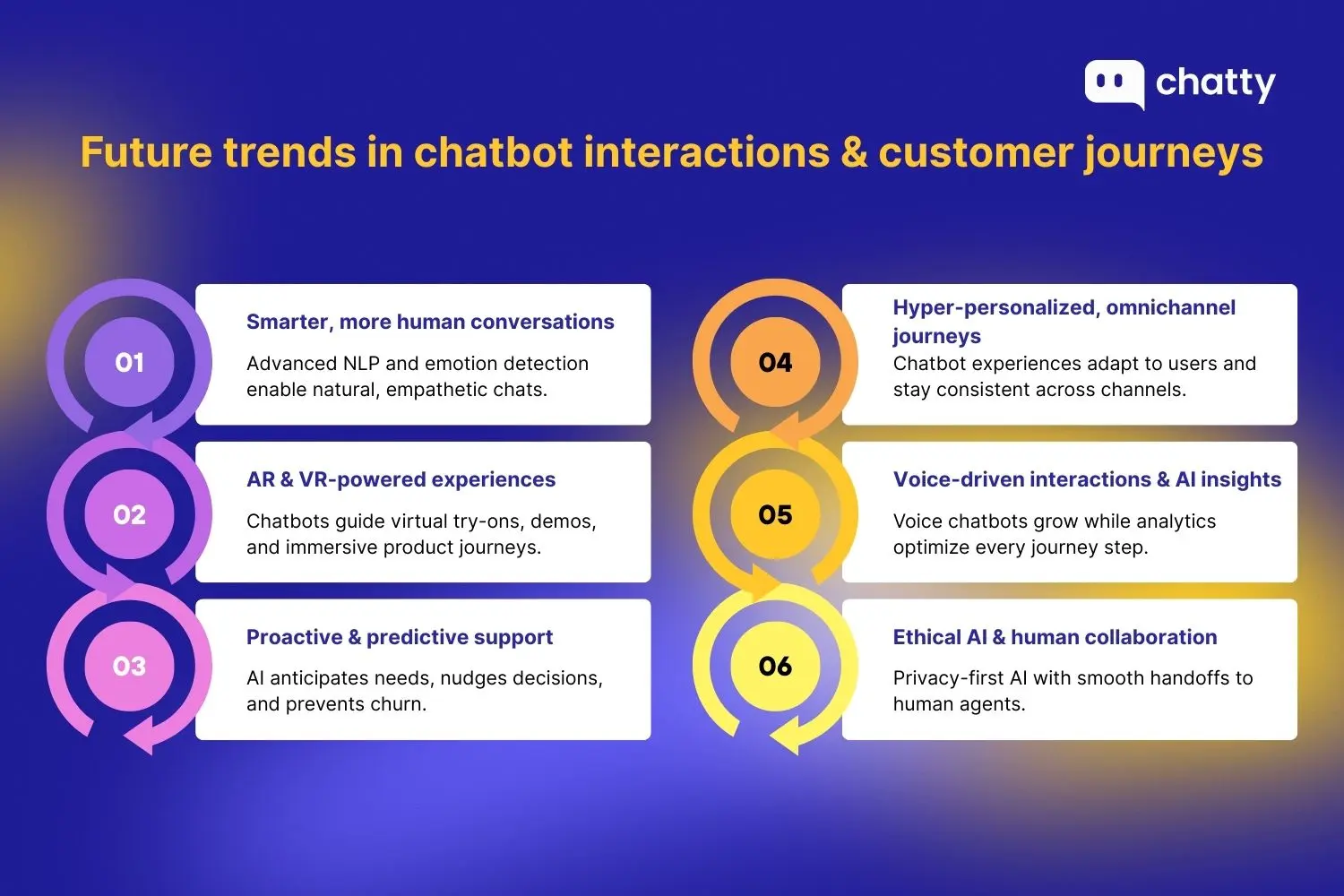 chatty

Future trends in chatbot interactions & customer journeys

01

Smarter, more human conversations

Advanced NLP and emotion detection enable natural, empathetic chats.

02

AR & VR-powered experiences

Chatbots guide virtual try-ons, demos, and immersive product journeys.

03

Proactive & predictive support

AI anticipates needs, nudges decisions, and prevents churn.

04

Hyper-personalized, omnichannel journeys

Chatbot experiences adapt to users and stay consistent across channels.

05

Voice-driven interactions & AI insights

Voice chatbots grow while analytics optimize every journey step.

06

Ethical AI & human collaboration

Privacy-first AI with smooth handoffs to human agents.